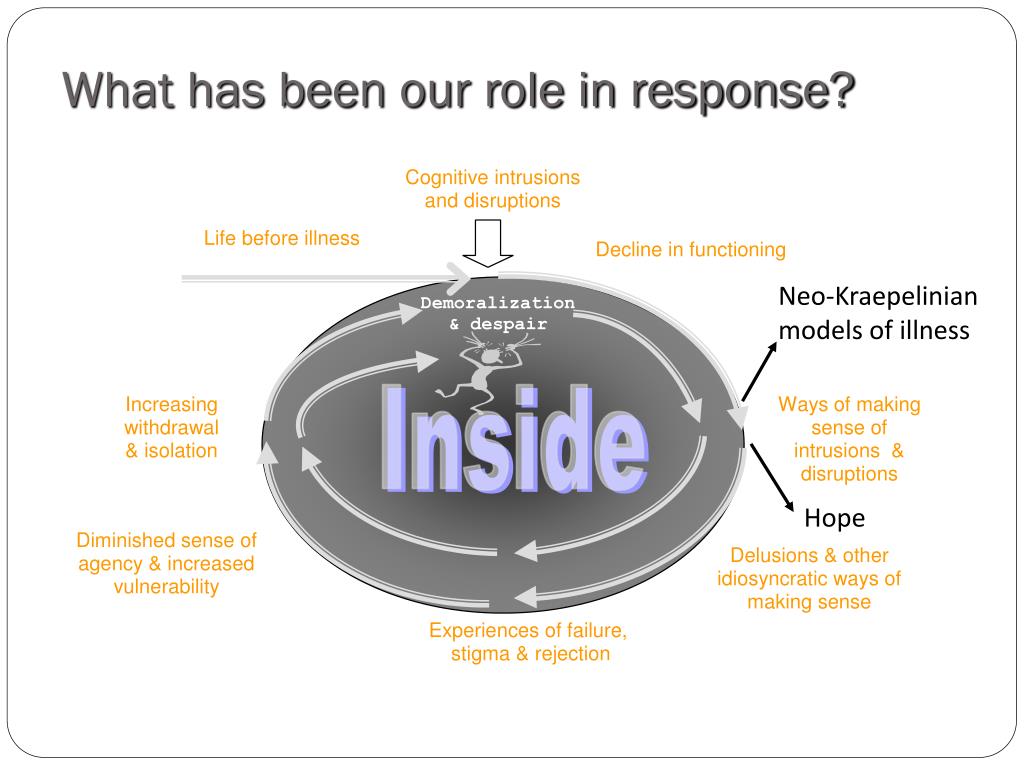 What has been our role in response?

Cognitive intrusions and disruptions

Life before illness

Decline in functioning

Demoralization & despair

Neo-Kraepelinian models of illness

Inside

Increasing withdrawal & isolation

Ways of making sense of intrusions & disruptions

Hope

Diminished sense of agency & increased vulnerability

Delusions & other idiosyncratic ways of making sense

Experiences of failure, stigma & rejection